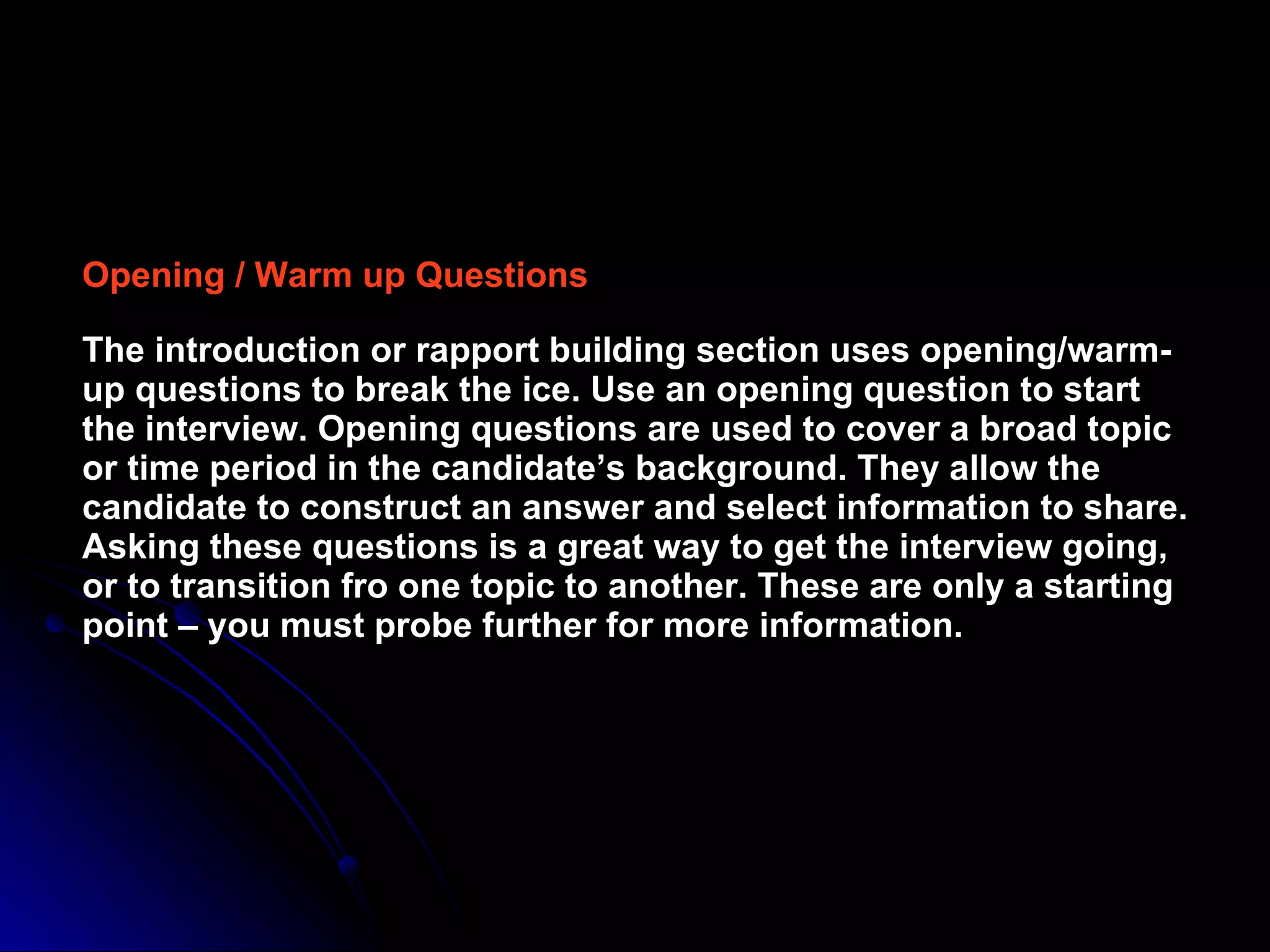 Opening / Warm up Questions

The introduction or rapport building section uses opening/warm-up questions to break the ice. Use an opening question to start the interview. Opening questions are used to cover a broad topic or time period in the candidate’s background. They allow the candidate to construct an answer and select information to share. Asking these questions is a great way to get the interview going, or to transition fro one topic to another. These are only a starting point – you must probe further for more information.